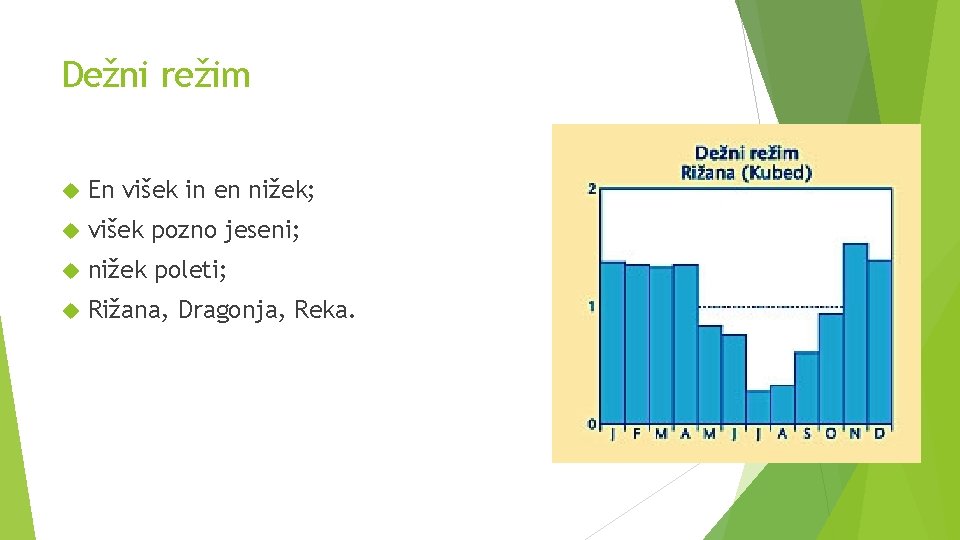 Dežni režim

En višek in en nižek;

višek pozno jeseni;

nižek poleti;

Rižana, Dragonja, Reka.

Dežni režim
Rižana (Kubed)

2
1
0

J F M A M J J A S O N D